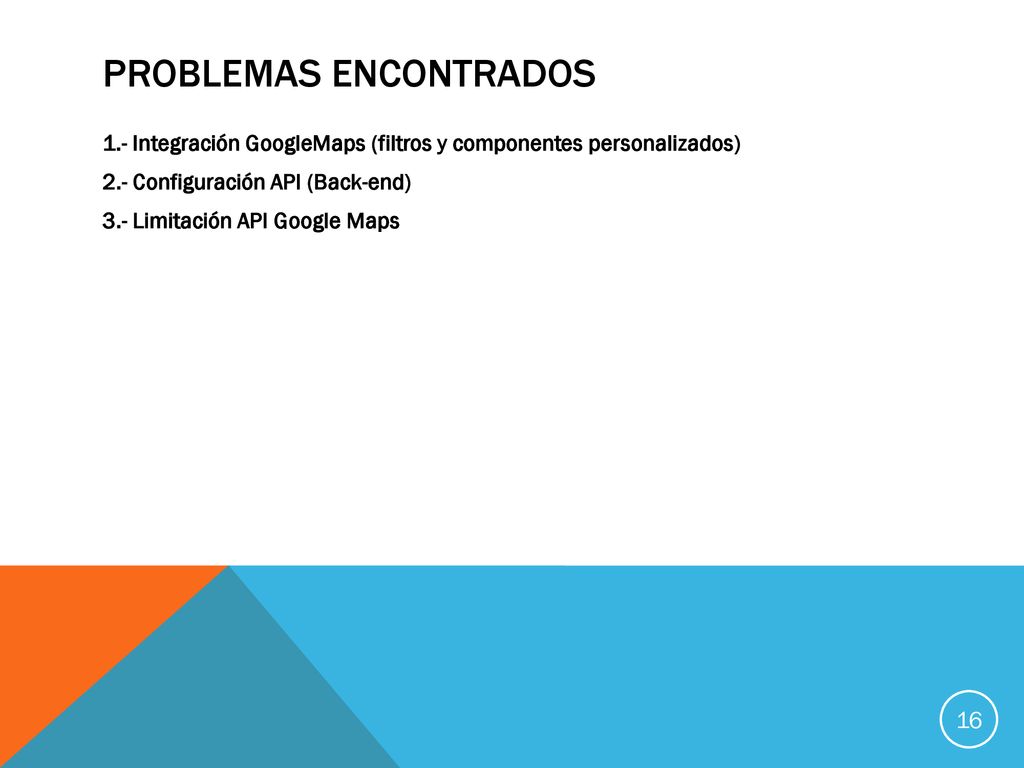 PROBLEMAS ENCONTRADOS

1.- Integración GoogleMaps (filtros y componentes personalizados)

2.- Configuración API (Back-end)

3.- Limitación API Google Maps

16